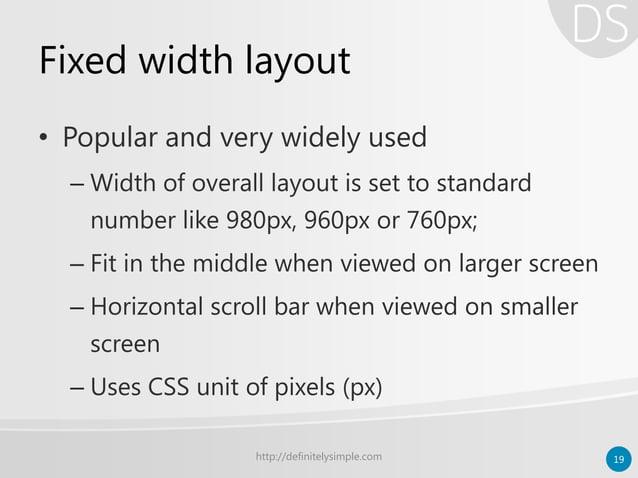 DS

Fixed width layout

• Popular and very widely used
 – Width of overall layout is set to standard number like 980px, 960px or 760px;
 – Fit in the middle when viewed on larger screen
 – Horizontal scroll bar when viewed on smaller screen
 – Uses CSS unit of pixels (px)

http://definitelysimple.com

19